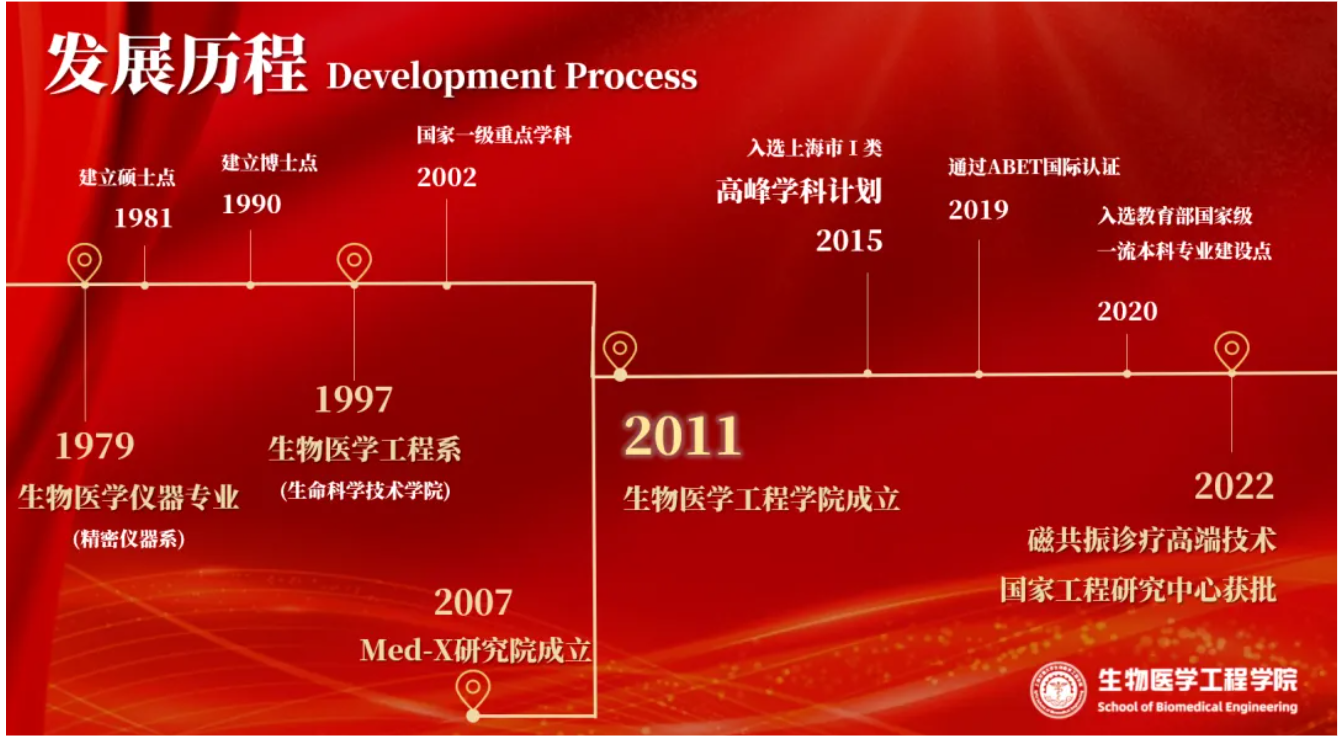 发展历程 Development Process

建立硕士点
1981

建立博士点
1990

国家一级重点学科
2002

入选上海市 I 类
高峰学科计划
2015

通过ABET国际认证
2019

入选教育部国家级
一流本科专业建设点
2020

1979
生物医学仪器专业
(精密仪器系)

1997
生物医学工程系
(生命科学技术学院)

2007
Med-X研究院成立

2011
生物医学工程学院成立

2022
磁共振诊疗高端技术
国家工程研究中心获批

生物医学工程学院
School of Biomedical Engineering